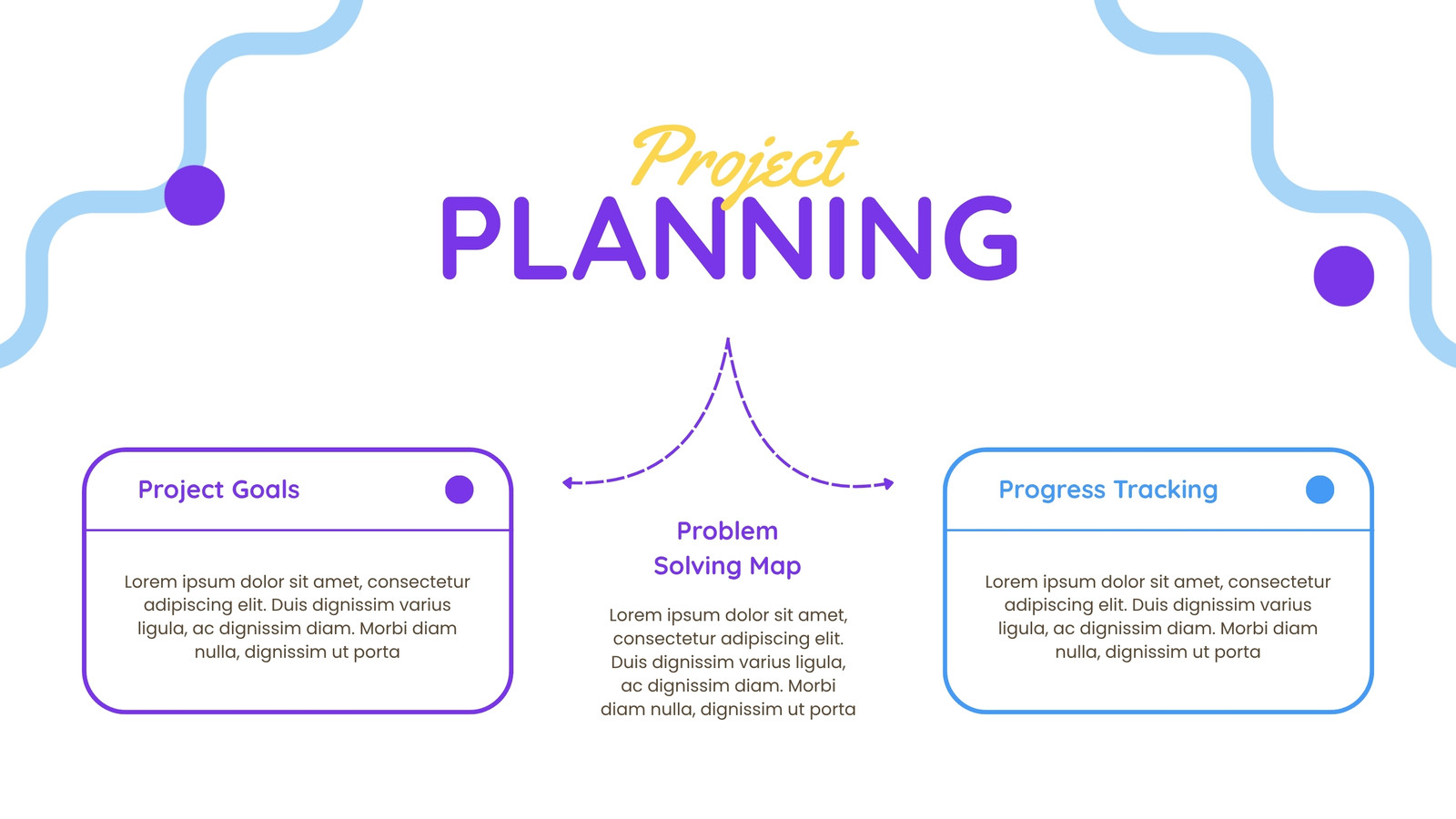 Project
PLANNING

Project Goals

Lorem ipsum dolor sit amet, consectetur adipiscing elit. Duis dignissim varius ligula, ac dignissim diam. Morbi diam nulla, dignissim ut porta

Problem
Solving Map

Lorem ipsum dolor sit amet, consectetur adipiscing elit. Duis dignissim varius ligula, ac dignissim diam. Morbi diam nulla, dignissim ut porta

Progress Tracking

Lorem ipsum dolor sit amet, consectetur adipiscing elit. Duis dignissim varius ligula, ac dignissim diam. Morbi diam nulla, dignissim ut porta